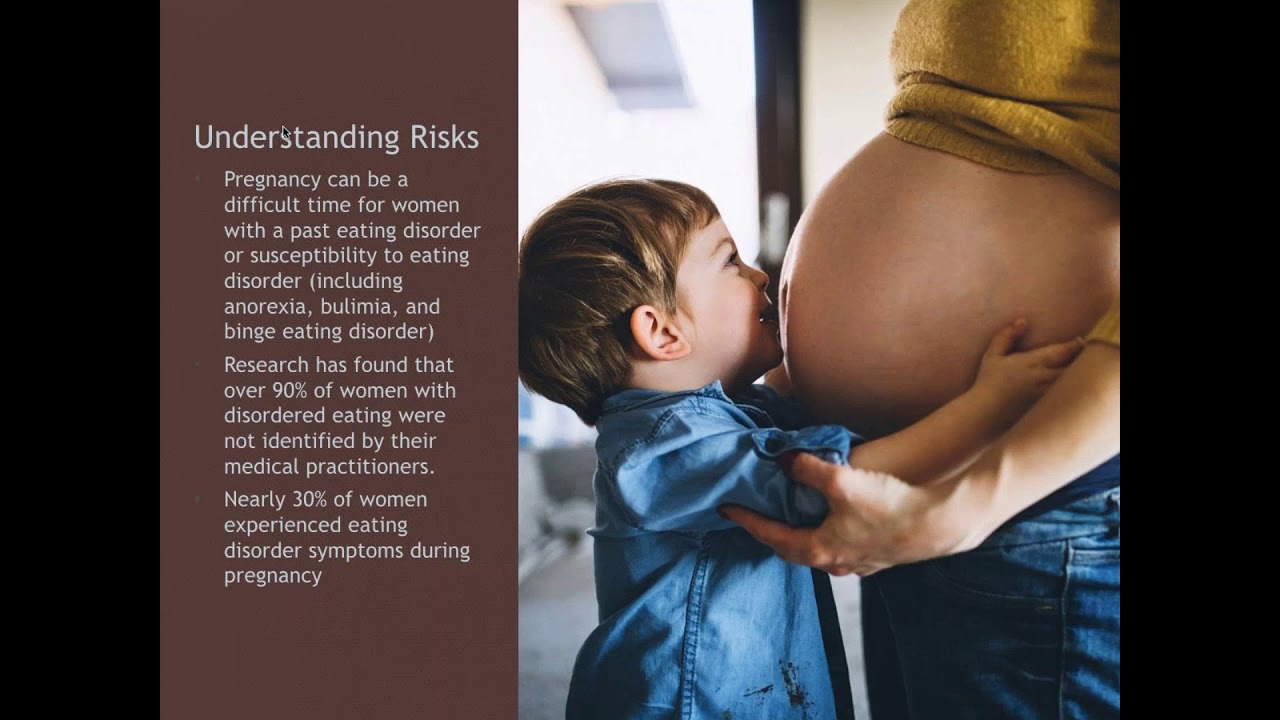 Understanding Risks

- Pregnancy can be a difficult time for women with a past eating disorder or susceptibility to eating disorder (including anorexia, bulimia, and binge eating disorder)
- Research has found that over 90% of women with disordered eating were not identified by their medical practitioners.
- Nearly 30% of women experienced eating disorder symptoms during pregnancy